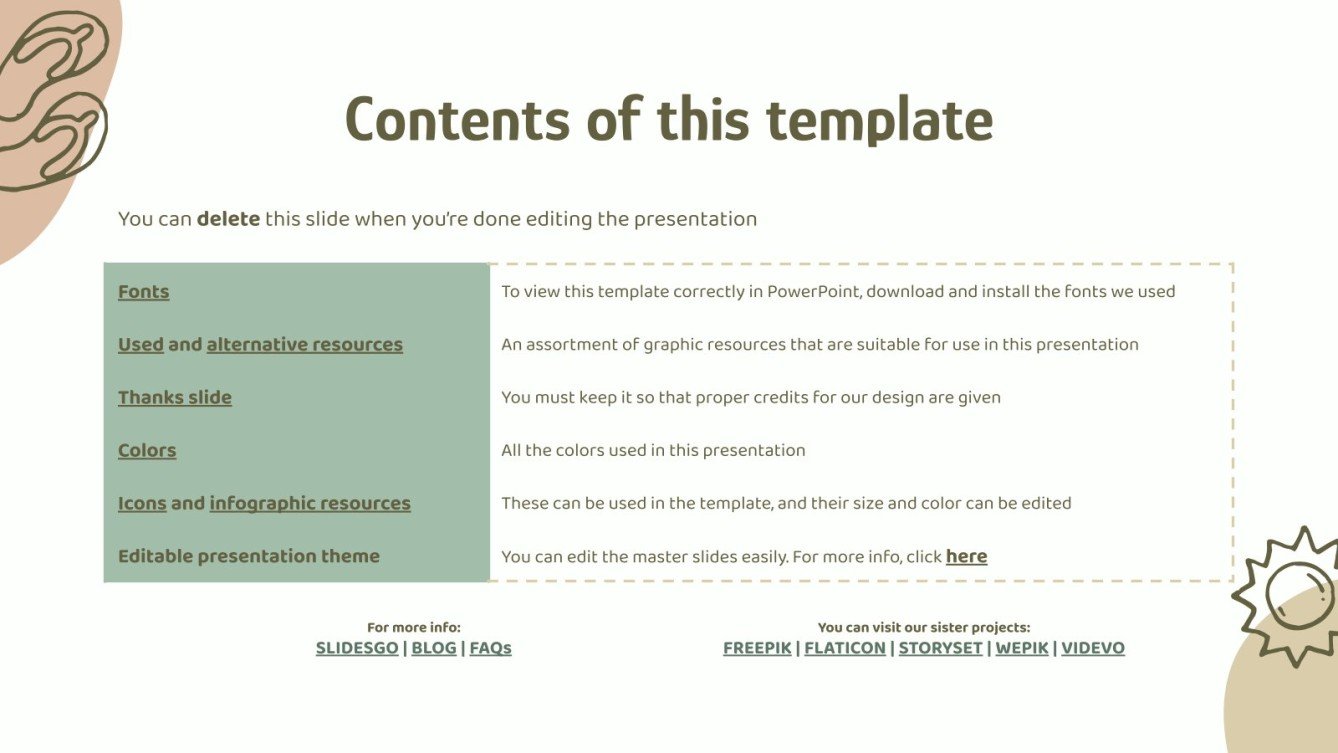 Contents of this template

You can delete this slide when you're done editing the presentation

| | |
|---|---|
| Fonts | To view this template correctly in PowerPoint, download and install the fonts we used |
| Used and alternative resources | An assortment of graphic resources that are suitable for use in this presentation |
| Thanks slide | You must keep it so that proper credits for our design are given |
| Colors | All the colors used in this presentation |
| Icons and infographic resources | These can be used in the template, and their size and color can be edited |
| Editable presentation theme | You can edit the master slides easily. For more info, click here |

For more info:
SLIDESGO | BLOG | FAQs

You can visit our sister projects:
FREEPIK | FLATICON | STORYSET | WEPIK | VIDEVO